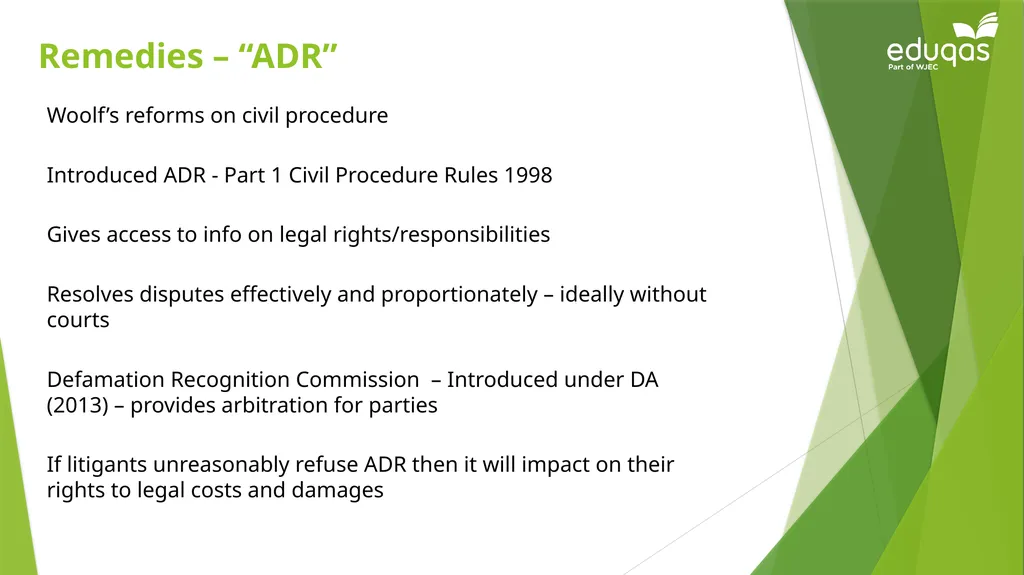 Remedies – “ADR”

eduqas
Part of WJEC

Woolf’s reforms on civil procedure

Introduced ADR - Part 1 Civil Procedure Rules 1998

Gives access to info on legal rights/responsibilities

Resolves disputes effectively and proportionately – ideally without courts

Defamation Recognition Commission – Introduced under DA (2013) – provides arbitration for parties

If litigants unreasonably refuse ADR then it will impact on their rights to legal costs and damages